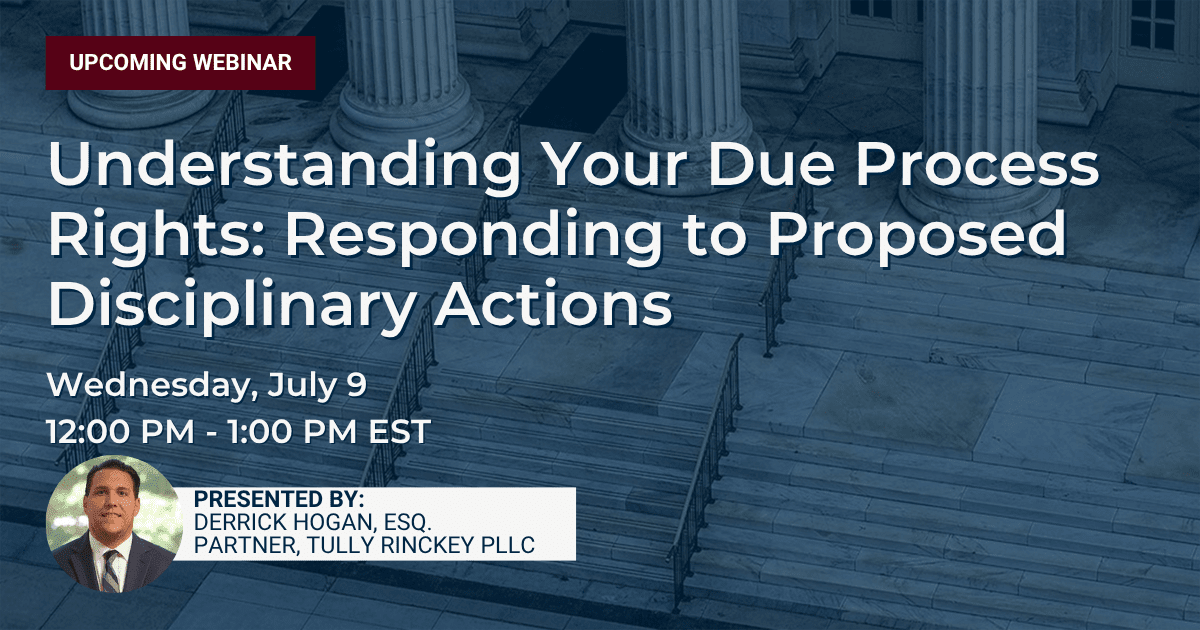 UPCOMING WEBINAR

Understanding Your Due Process Rights: Responding to Proposed Disciplinary Actions

Wednesday, July 9
12:00 PM - 1:00 PM EST

PRESENTED BY:
DERRICK HOGAN, ESQ.
PARTNER, TULLY RINCKEY PLLC